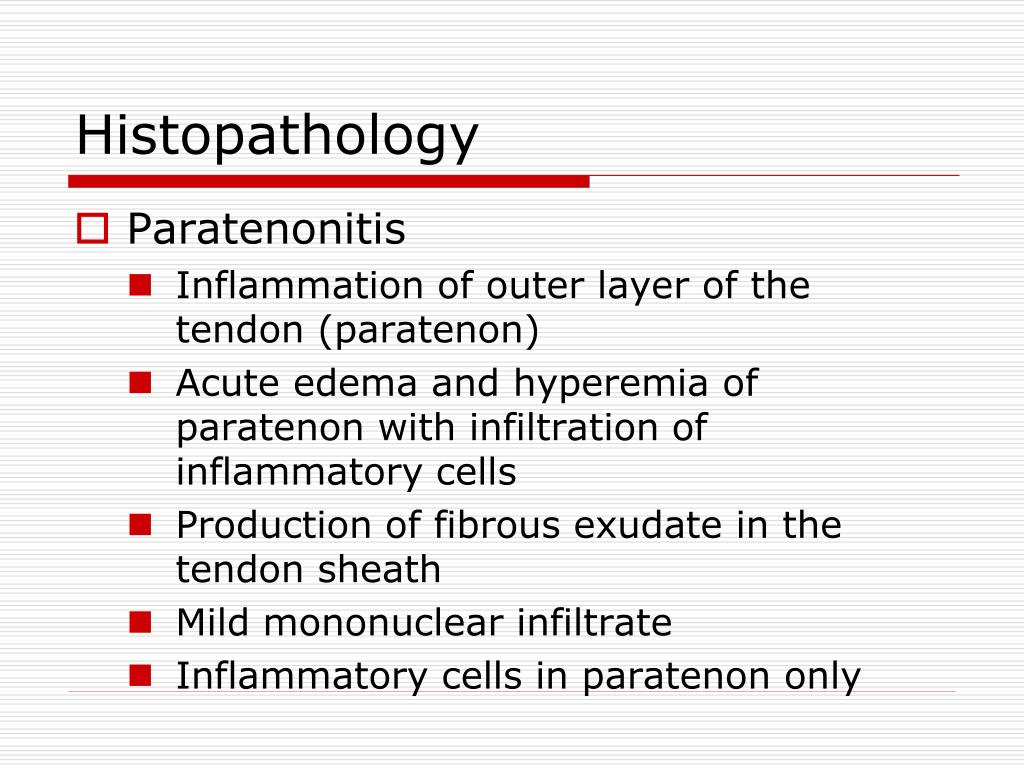 Histopathology

Paratenonitis

Inflammation of outer layer of the tendon (paratenon)

Acute edema and hyperemia of paratenon with infiltration of inflammatory cells

Production of fibrous exudate in the tendon sheath

Mild mononuclear infiltrate

Inflammatory cells in paratenon only